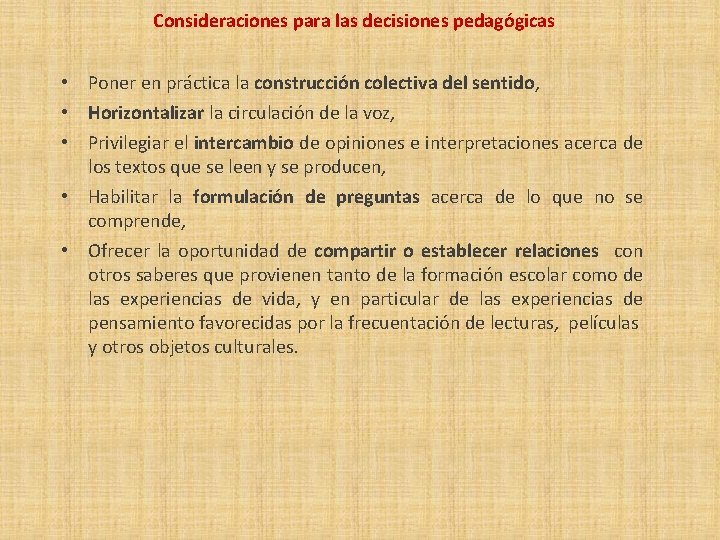 Consideraciones para las decisiones pedagógicas

• Poner en práctica la construcción colectiva del sentido,
• Horizontalizar la circulación de la voz,
• Privilegiar el intercambio de opiniones e interpretaciones acerca de los textos que se leen y se producen,
• Habilitar la formulación de preguntas acerca de lo que no se comprende,
• Ofrecer la oportunidad de compartir o establecer relaciones con otros saberes que provienen tanto de la formación escolar como de las experiencias de vida, y en particular de las experiencias de pensamiento favorecidas por la frecuentación de lecturas, películas y otros objetos culturales.